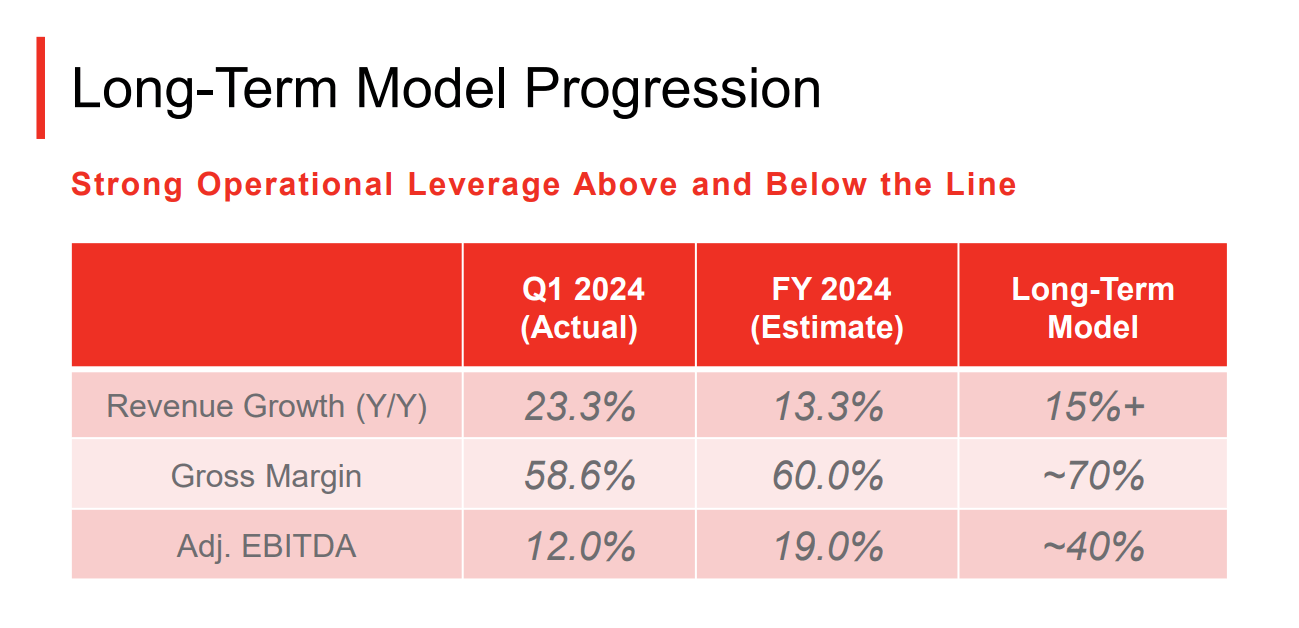 Long-Term Model Progression

Strong Operational Leverage Above and Below the Line

| | Q1 2024 (Actual) | FY 2024 (Estimate) | Long-Term Model |
|---|---|---|---|
| Revenue Growth (Y/Y) | 23.3% | 13.3% | 15%+ |
| Gross Margin | 58.6% | 60.0% | ~70% |
| Adj. EBITDA | 12.0% | 19.0% | ~40% |